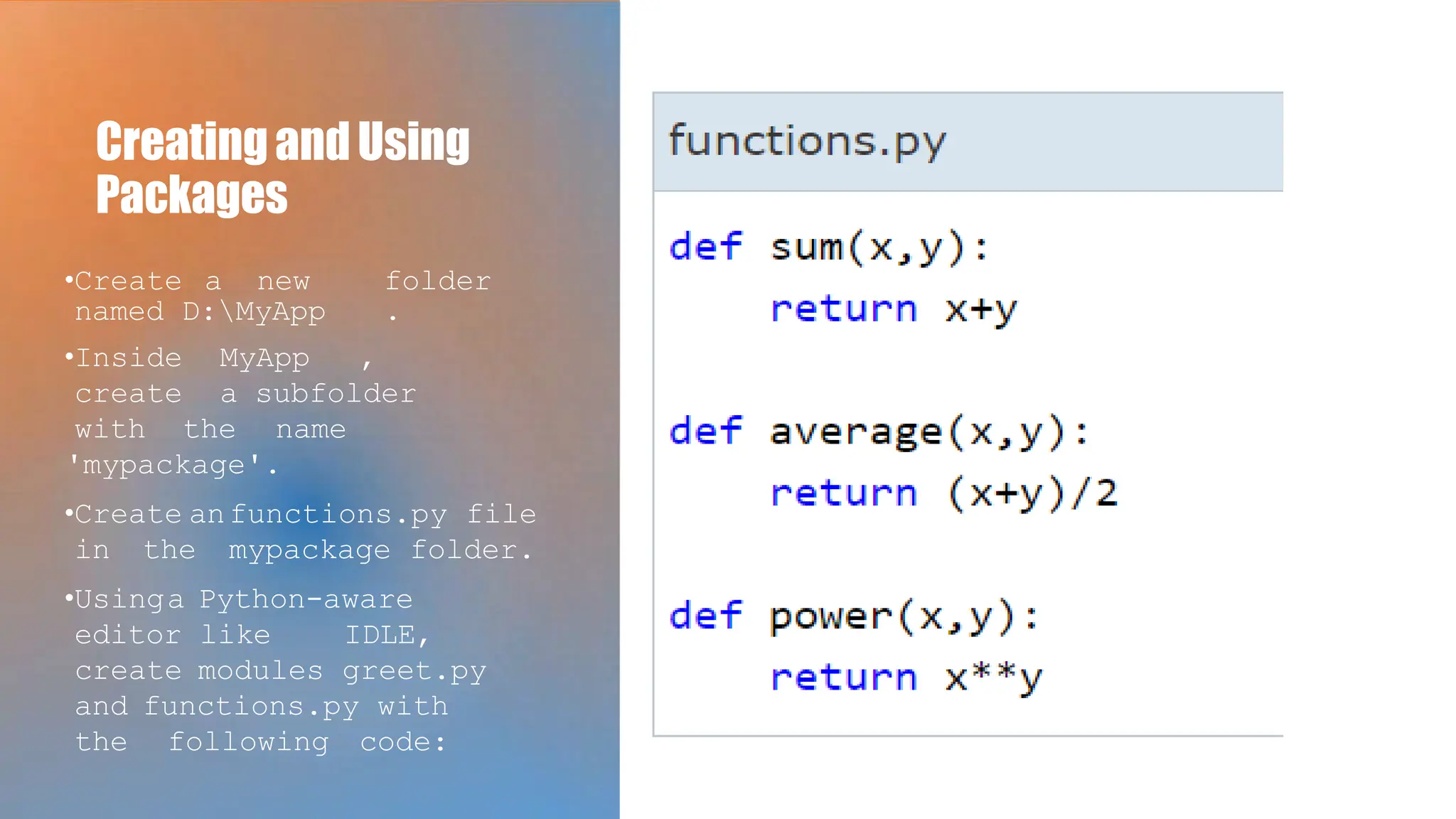 Creating and Using Packages

•Create a new folder named D:\MyApp .

•Inside MyApp , create a subfolder with the name 'mypackage'.

•Create an functions.py file in the mypackage folder.

•Usinga Python-aware editor like IDLE, create modules greet.py and functions.py with the following code:

functions.py

def sum(x,y):
    return x+y

def average(x,y):
    return (x+y)/2

def power(x,y):
    return x**y